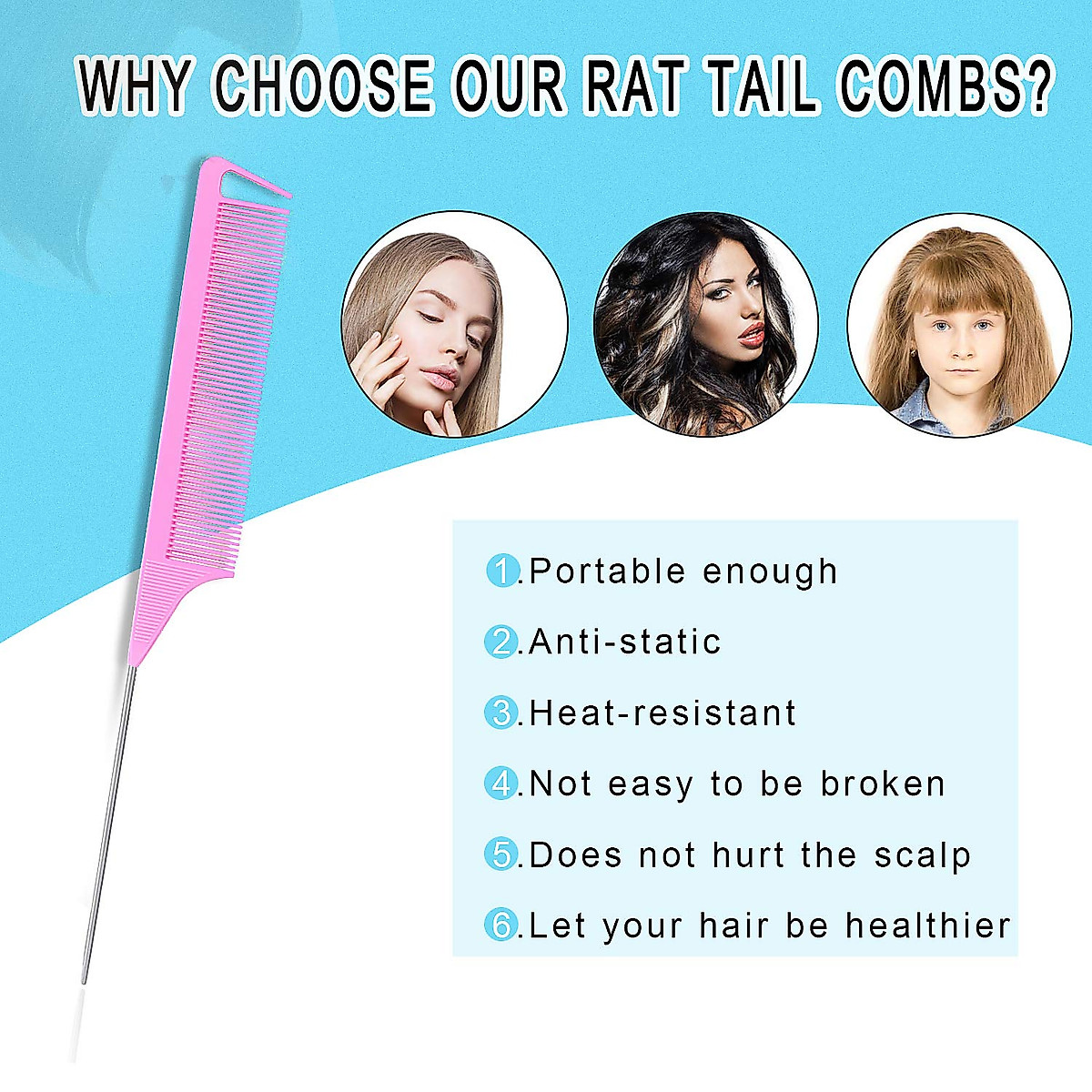 WHY CHOOSE OUR RAT TAIL COMBS?

1.Portable enough

2.Anti-static

3.Heat-resistant

4.Not easy to be broken

5.Does not hurt the scalp

6.Let your hair be healthier